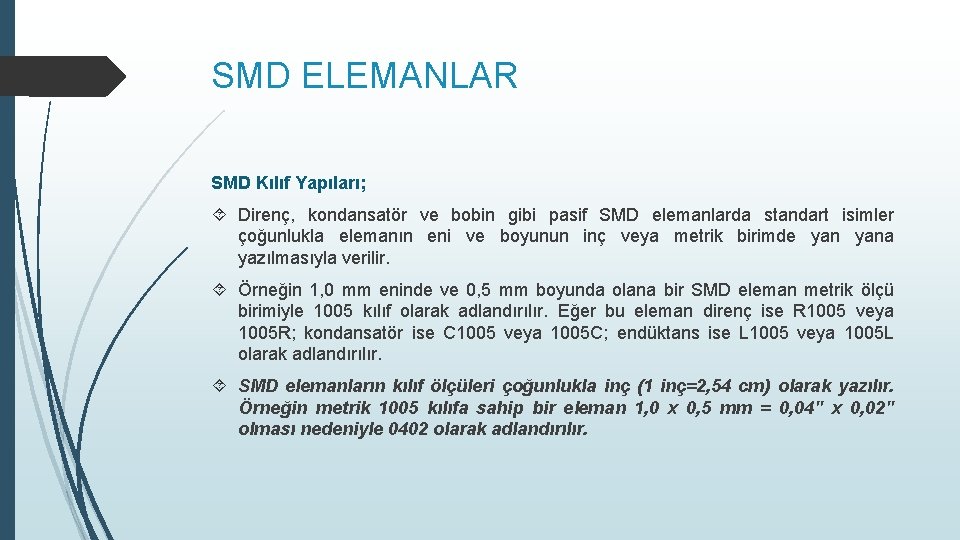 SMD ELEMANLAR

SMD Kılıf Yapıları;

Direnç, kondansatör ve bobin gibi pasif SMD elemanlarda standart isimler çoğunlukla elemanın eni ve boyunun inç veya metrik birimde yan yana yazılmasıyla verilir.

Örneğin 1,0 mm eninde ve 0,5 mm boyunda olana bir SMD eleman metrik ölçü birimiyle 1005 kılıf olarak adlandırılır. Eğer bu eleman direnç ise R1005 veya 1005R; kondansatör ise C1005 veya 1005C; endüktans ise L1005 veya 1005L olarak adlandırılır.

SMD elemanların kılıf ölçüleri çoğunlukla inç (1 inç=2,54 cm) olarak yazılır. Örneğin metrik 1005 kılıfa sahip bir eleman 1,0 x 0,5 mm = 0,04" x 0,02" olması nedeniyle 0402 olarak adlandırılır.